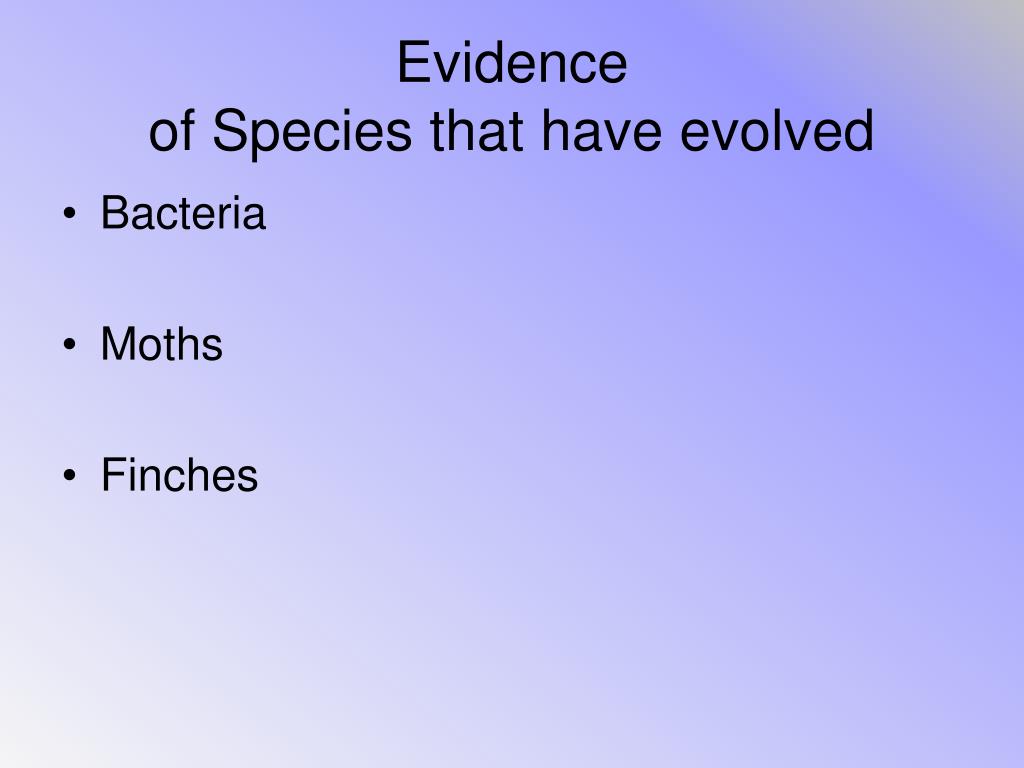 Evidence
of Species that have evolved

• Bacteria

• Moths

• Finches